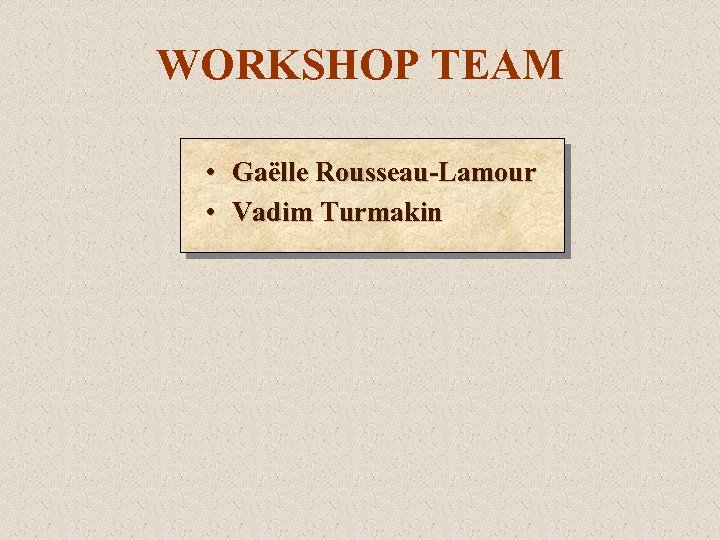 WORKSHOP TEAM

• Gaëlle Rousseau-Lamour
• Vadim Turmakin